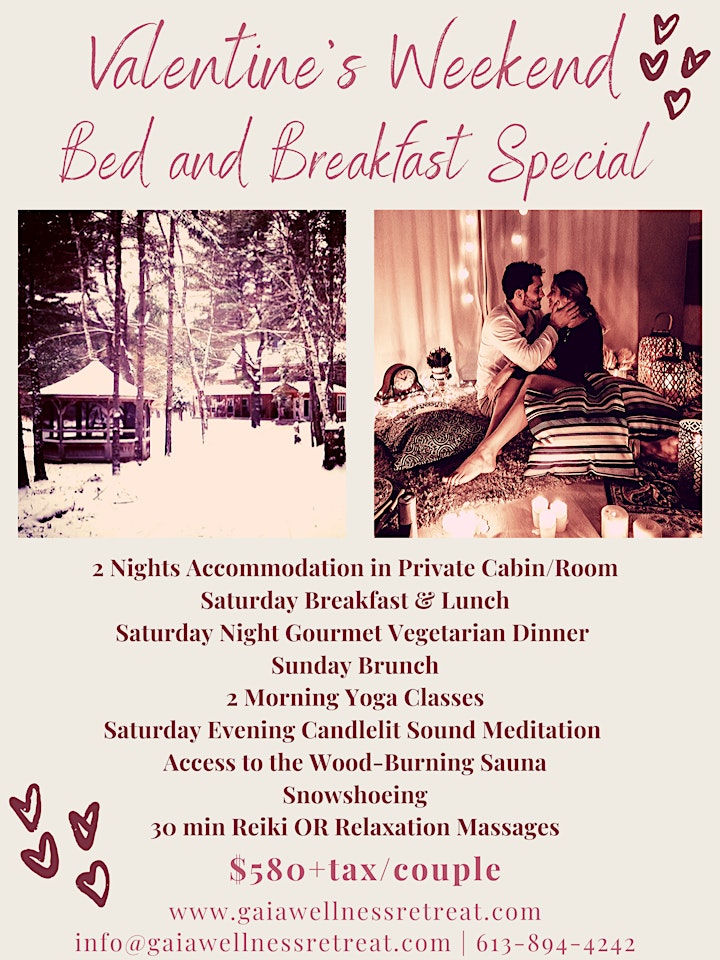 Valentine's Weekend
Bed and Breakfast Special

2 Nights Accommodation in Private Cabin/Room
Saturday Breakfast & Lunch
Saturday Night Gourmet Vegetarian Dinner
Sunday Brunch
2 Morning Yoga Classes
Saturday Evening Candlelit Sound Meditation
Access to the Wood-Burning Sauna
Snowshoeing
30 min Reiki OR Relaxation Massages

$580+tax/couple

www.gaiawellnessretreat.com
info@gaiawellnessretreat.com | 613-894-4242